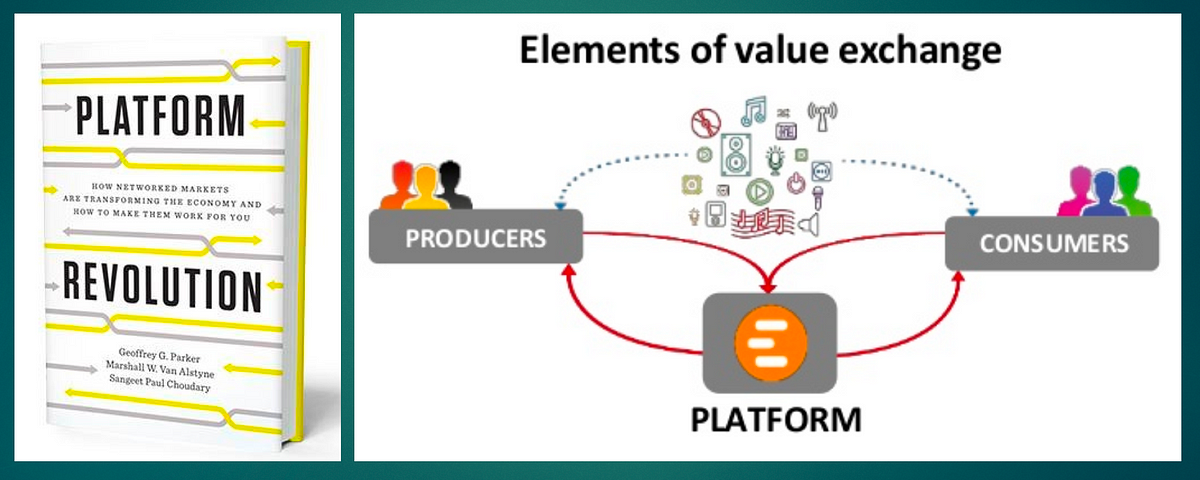 PLATFORM

HOW NETWORKED MARKETS ARE TRANSFORMING THE ECONOMY AND HOW TO MAKE THEM WORK FOR YOU

REVOLUTION

Geoffrey G. Parker
Marshall W. Van Alstyne
Sangeet Paul Choudary

Elements of value exchange

PRODUCERS

CONSUMERS

PLATFORM